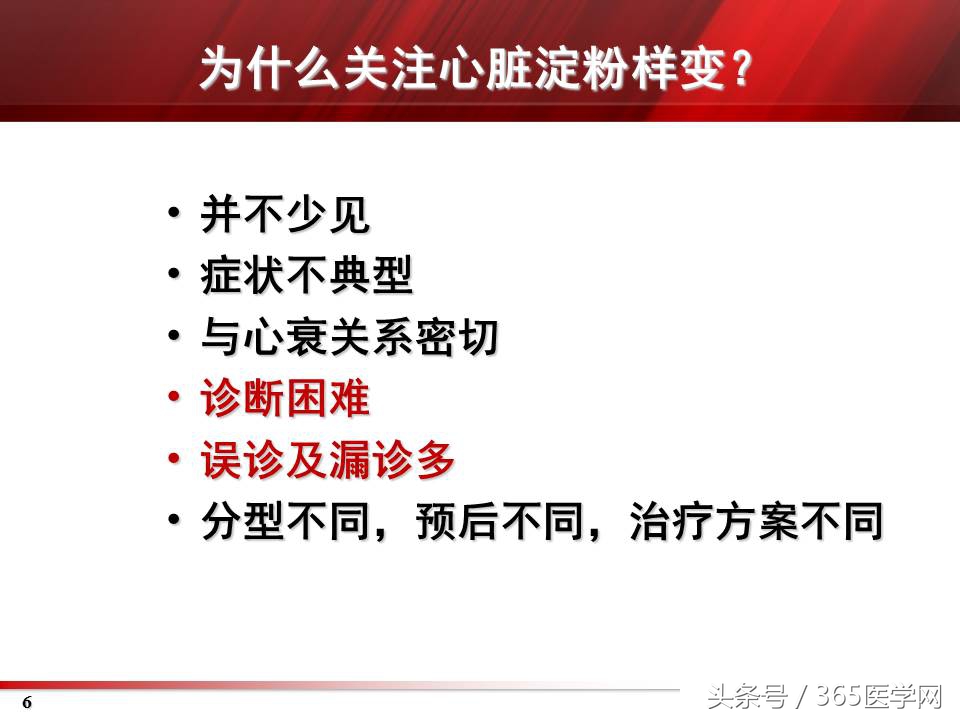 为什么关注心脏淀粉样变？

• 并不少见
• 症状不典型
• 与心衰关系密切
• 诊断困难
• 误诊及漏诊多
• 分型不同，预后不同，治疗方案不同

6

头条号 / 365医学网